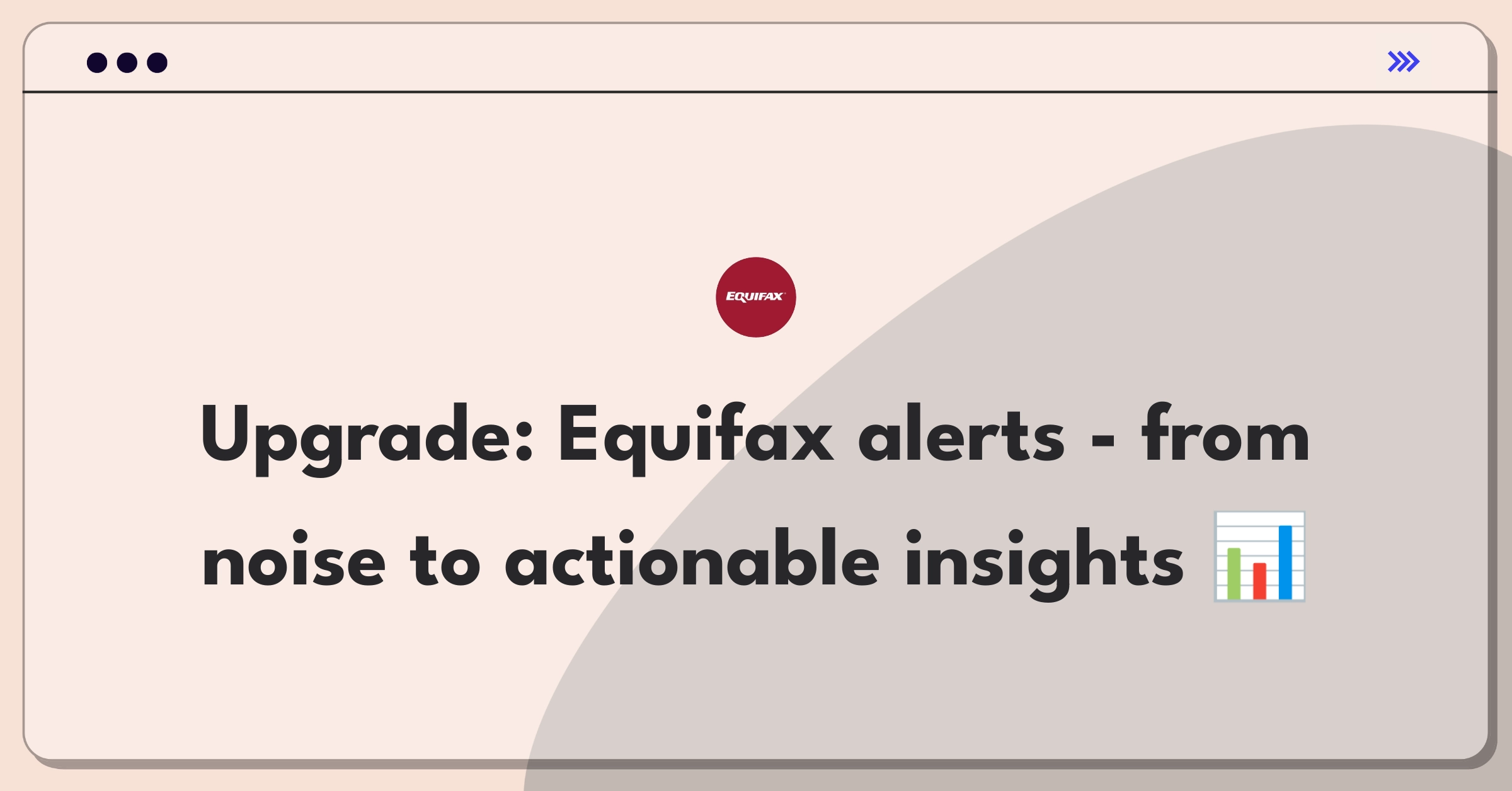 EQUIFAX

Upgrade: Equifax alerts - from noise to actionable insights 📊